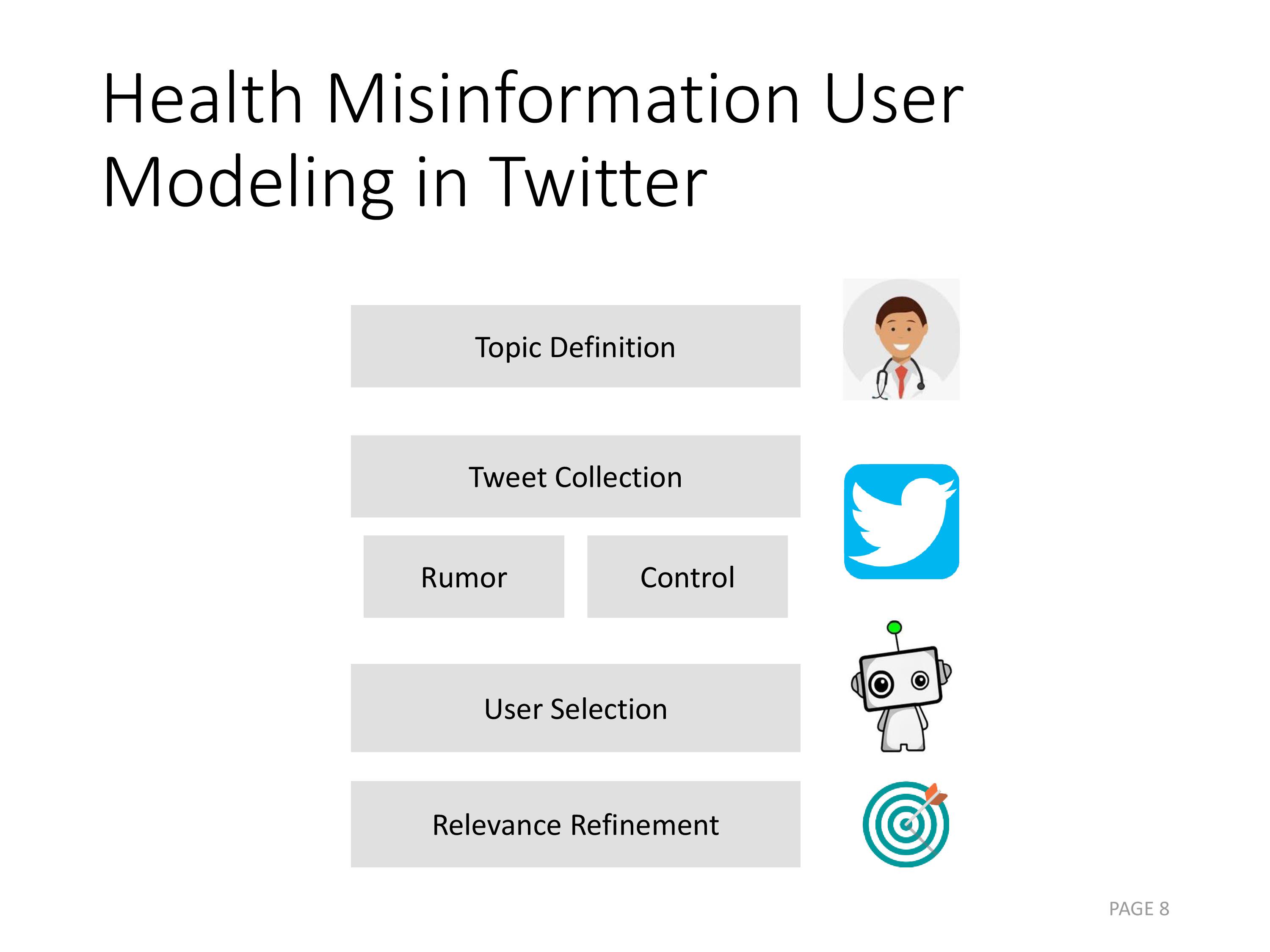 Health Misinformation User Modeling in Twitter

Topic Definition

Tweet Collection

Rumor

Control

User Selection

Relevance Refinement

PAGE 8